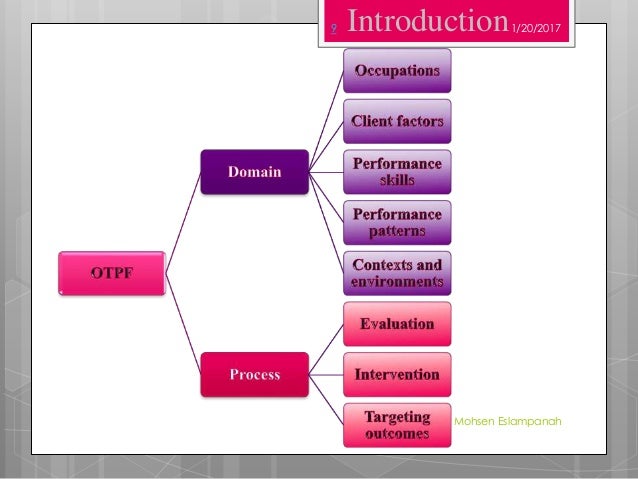 9 Introduction 1/20/2017

OTPF

Domain

Occupations

Client factors

Performance skills

Performance patterns

Contexts and environments

Process

Evaluation

Intervention

Targeting outcomes

Mohsen Eslampanah